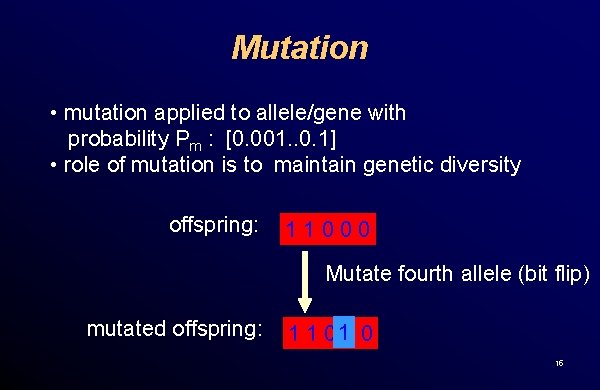 Mutation

• mutation applied to allele/gene with probability $P_m$ : [0.001..0.1]
• role of mutation is to maintain genetic diversity

offspring: 1 1 0 0 0

Mutate fourth allele (bit flip)

mutated offspring: 1 1 0 1 0

16